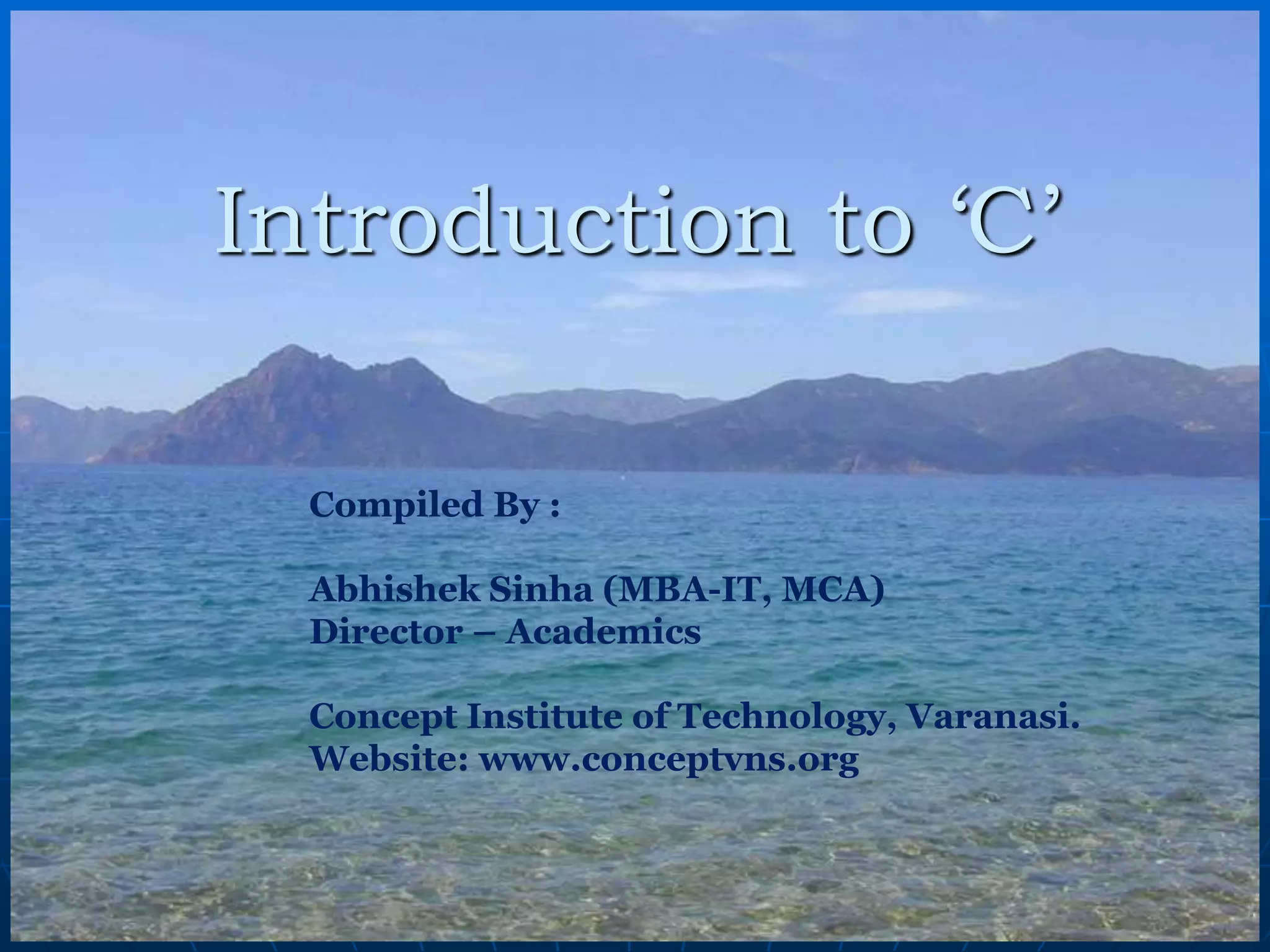 Introduction to ‘C’

Compiled By :

Abhishek Sinha (MBA-IT, MCA)
Director – Academics

Concept Institute of Technology, Varanasi.
Website: www.conceptvns.org